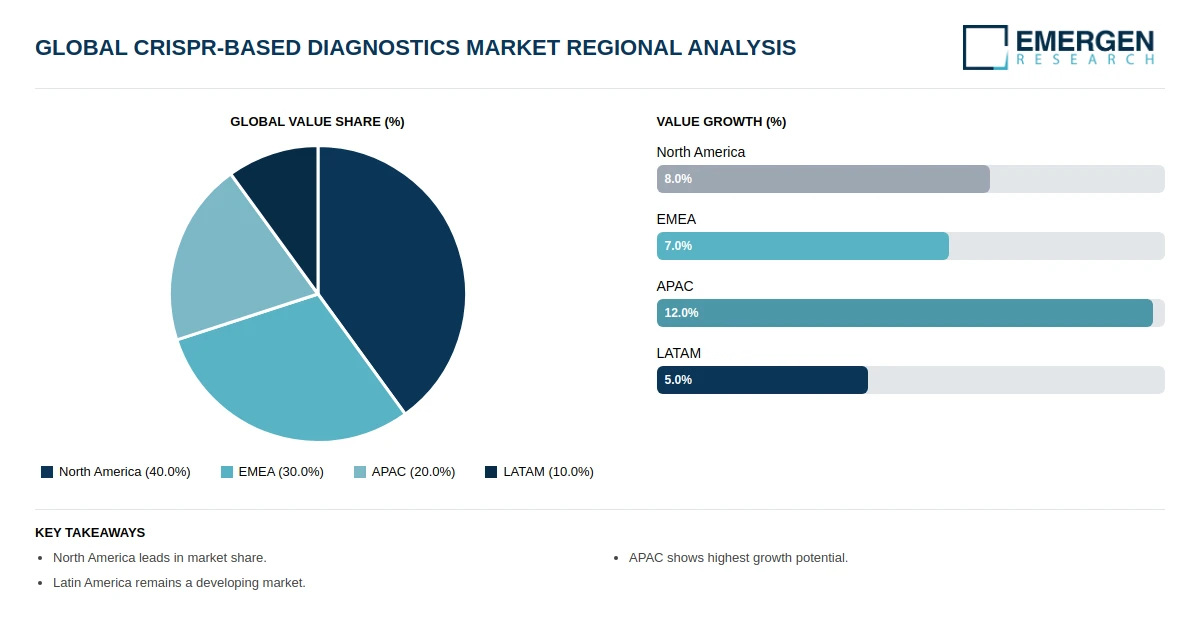 GLOBAL CRISPR-BASED DIAGNOSTICS MARKET REGIONAL ANALYSIS

EMERGEN RESEARCH

GLOBAL VALUE SHARE (%)

North America (40.0%) EMEA (30.0%) APAC (20.0%) LATAM (10.0%)

VALUE GROWTH (%)

North America
8.0%

EMEA
7.0%

APAC
12.0%

LATAM
5.0%

KEY TAKEAWAYS

- North America leads in market share.
- Latin America remains a developing market.
- APAC shows highest growth potential.